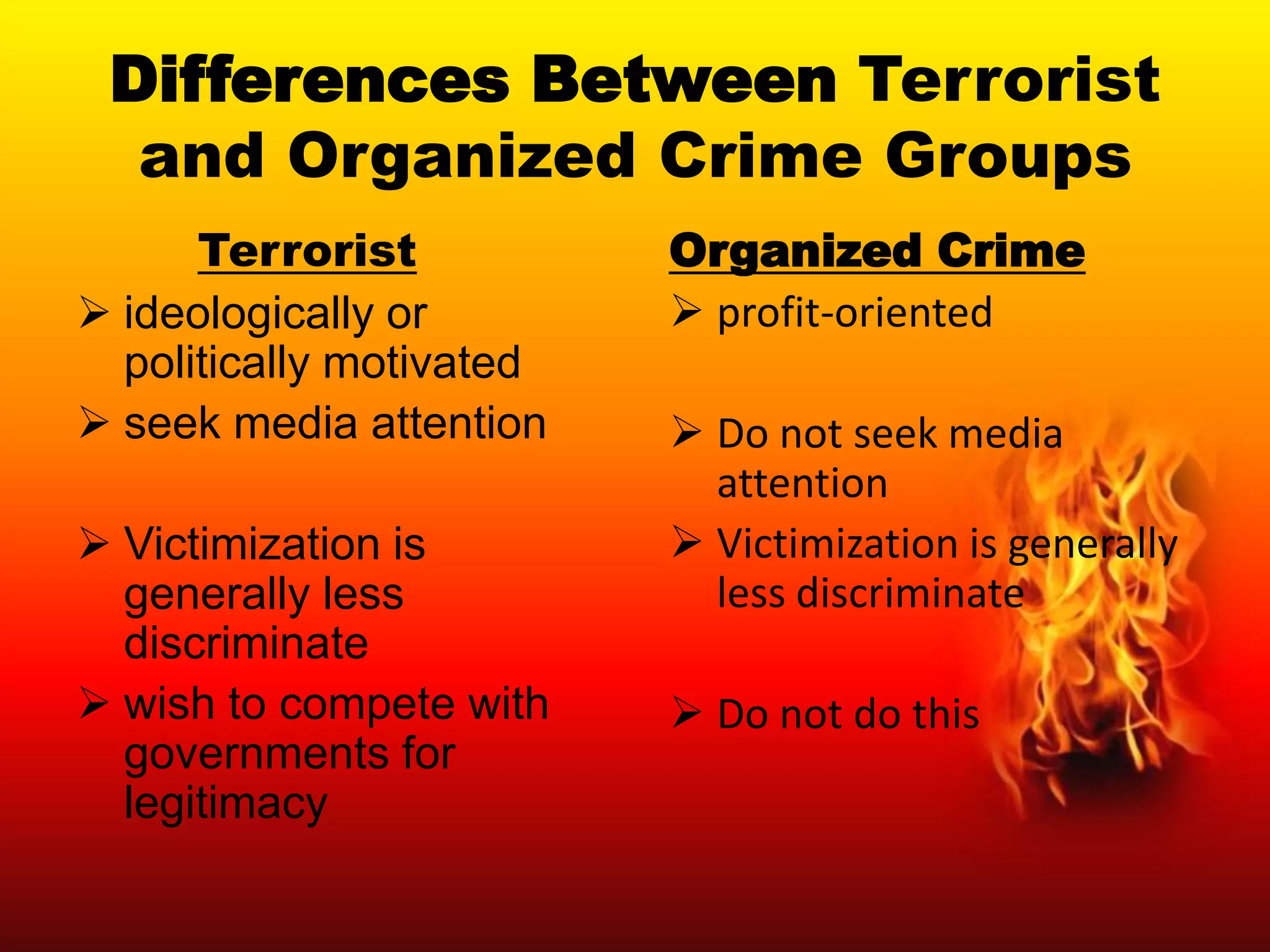 Differences Between Terrorist and Organized Crime Groups

Terrorist

➢ ideologically or politically motivated
➢ seek media attention
➢ Victimization is generally less discriminate
➢ wish to compete with governments for legitimacy

Organized Crime

➢ profit-oriented
➢ Do not seek media attention
➢ Victimization is generally less discriminate
➢ Do not do this